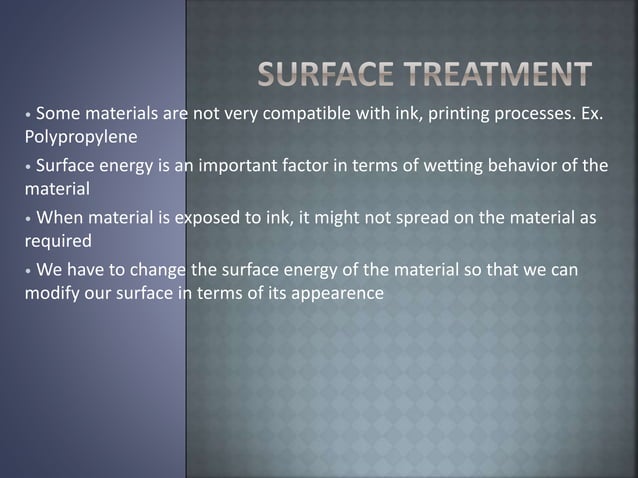 SURFACE TREATMENT

• Some materials are not very compatible with ink, printing processes. Ex. Polypropylene

• Surface energy is an important factor in terms of wetting behavior of the material

• When material is exposed to ink, it might not spread on the material as required

• We have to change the surface energy of the material so that we can modify our surface in terms of its appearence